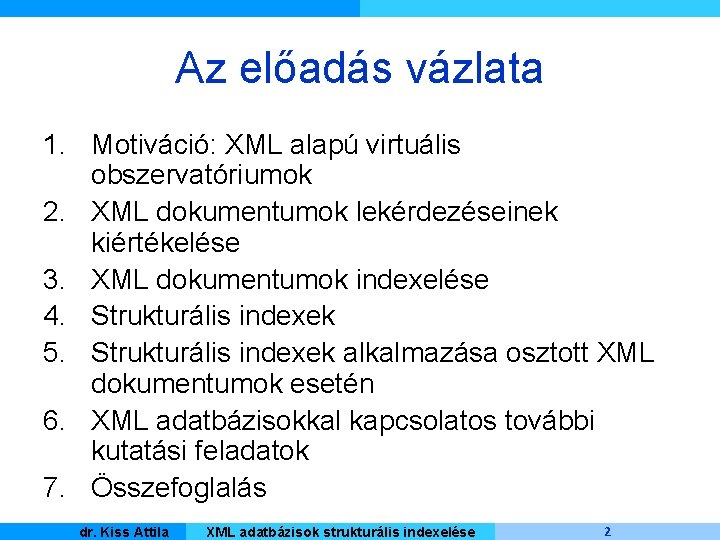 Az előadás vázlata

1. Motiváció: XML alapú virtuális obszervatóriumok
2. XML dokumentumok lekérdezéseinek kiértékelése
3. XML dokumentumok indexelése
4. Strukturális indexek
5. Strukturális indexek alkalmazása osztott XML dokumentumok esetén
6. XML adatbázisokkal kapcsolatos további kutatási feladatok
7. Összefoglalás

dr. Kiss Attila XML adatbázisok strukturális indexelése 2